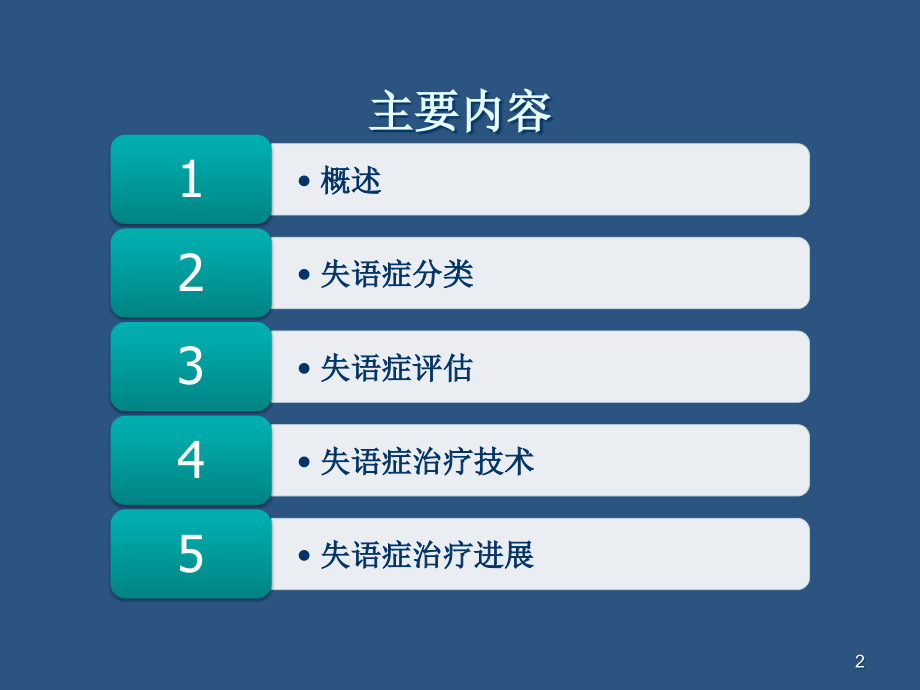 主要内容

1
• 概述

2
• 失语症分类

3
• 失语症评估

4
• 失语症治疗技术

5
• 失语症治疗进展

2